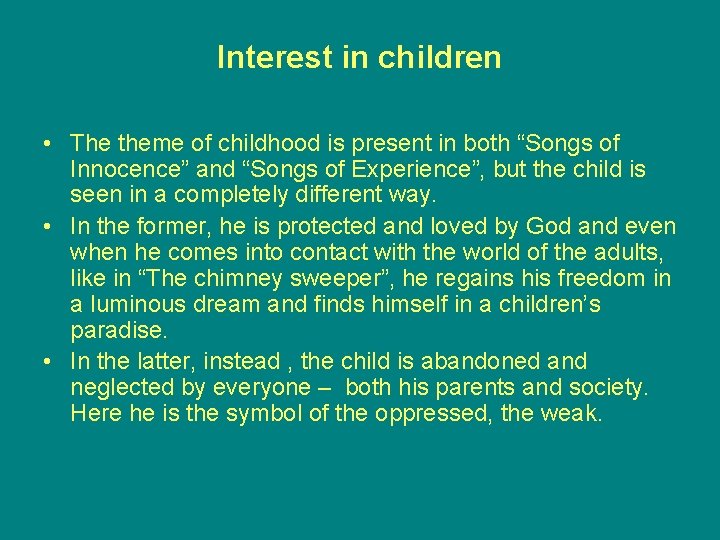 Interest in children

• The theme of childhood is present in both “Songs of Innocence” and “Songs of Experience”, but the child is seen in a completely different way.
• In the former, he is protected and loved by God and even when he comes into contact with the world of the adults, like in “The chimney sweeper”, he regains his freedom in a luminous dream and finds himself in a children’s paradise.
• In the latter, instead , the child is abandoned and neglected by everyone – both his parents and society. Here he is the symbol of the oppressed, the weak.